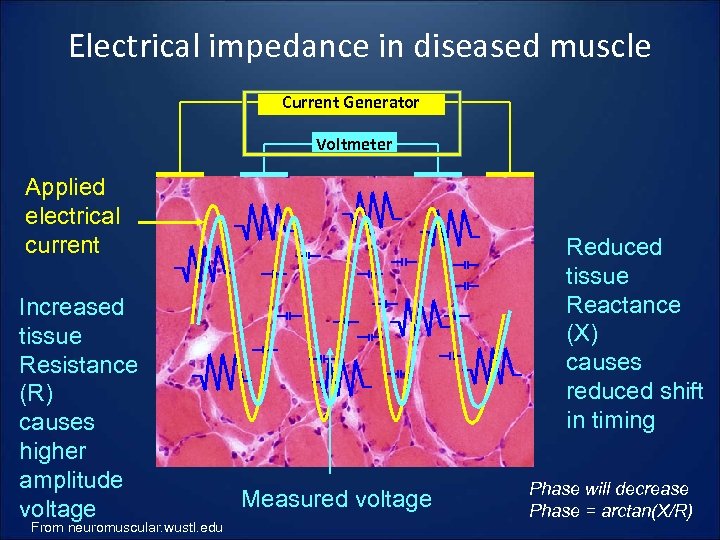 Electrical impedance in diseased muscle

Current Generator

Voltmeter

Applied electrical current

Increased tissue Resistance (R) causes higher amplitude voltage

Reduced tissue Reactance (X) causes reduced shift in timing

Measured voltage

Phase will decrease
Phase = arctan(X/R)

From neuromuscular.wustl.edu